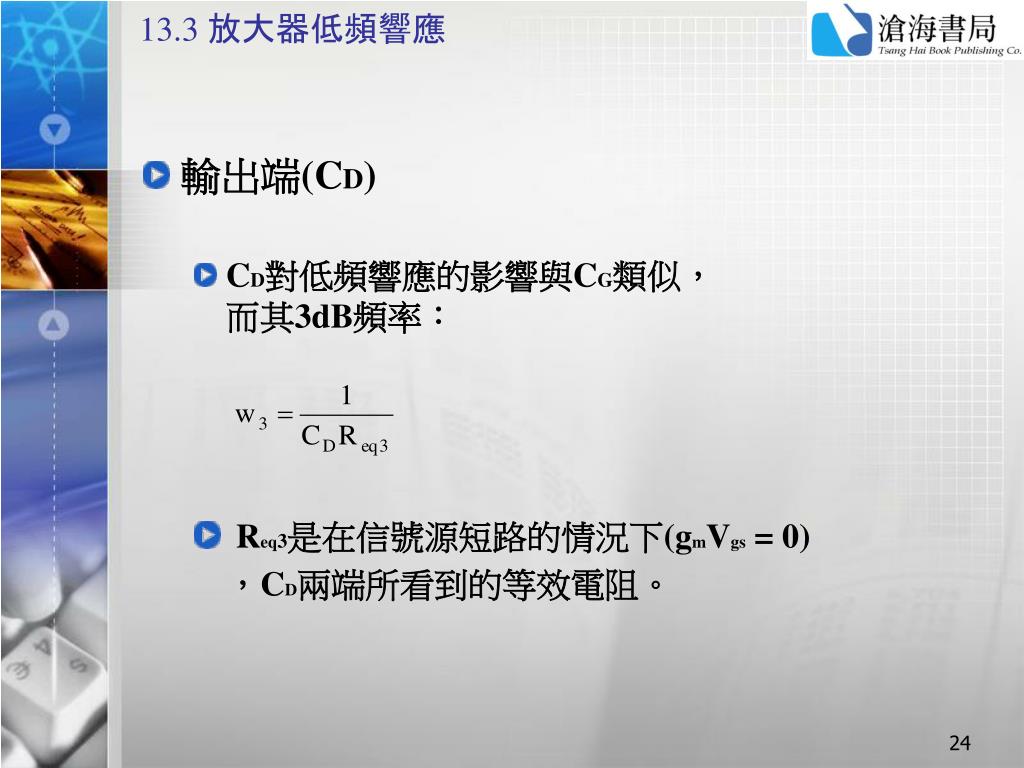 13.3 放大器低頻響應

滄海書局
Tsang Hai Book Publishing Co.

輸出端($C_D$)

$C_D$對低頻響應的影響與$C_G$類似，而其3dB頻率：

$w_3 = \frac{1}{C_D R_{eq3}}$

$R_{eq3}$是在信號源短路的情況下($g_m V_{gs} = 0$)，$C_D$兩端所看到的等效電阻。

24